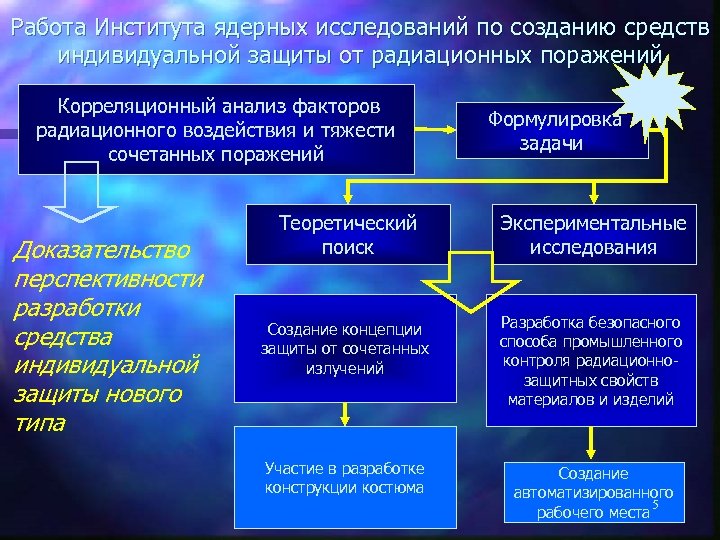 Работа Института ядерных исследований по созданию средств индивидуальной защиты от радиационных поражений

Корреляционный анализ факторов радиационного воздействия и тяжести сочетанных поражений

Формулировка задачи

Доказательство перспективности разработки средства индивидуальной защиты нового типа

Теоретический поиск

Экспериментальные исследования

Создание концепции защиты от сочетанных излучений

Разработка безопасного способа промышленного контроля радиационно-защитных свойств материалов и изделий

Участие в разработке конструкции костюма

Создание автоматизированного рабочего места

5